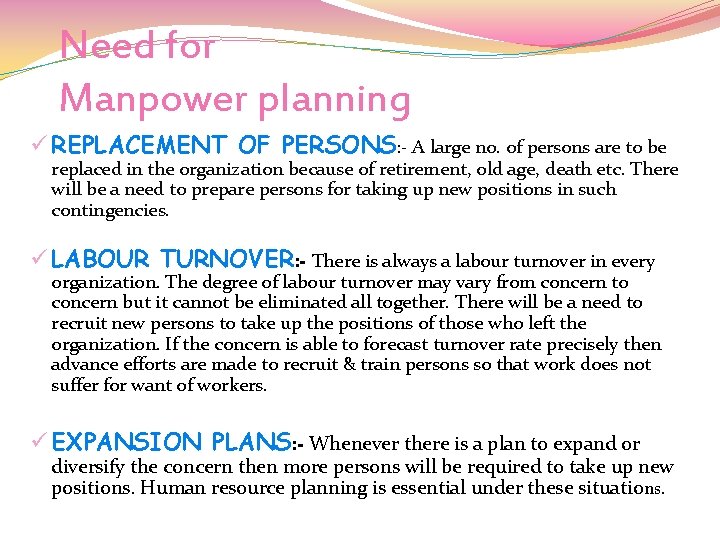 Need for
Manpower planning

✓ REPLACEMENT OF PERSONS:- A large no. of persons are to be replaced in the organization because of retirement, old age, death etc. There will be a need to prepare persons for taking up new positions in such contingencies.

✓ LABOUR TURNOVER:- There is always a labour turnover in every organization. The degree of labour turnover may vary from concern to concern but it cannot be eliminated all together. There will be a need to recruit new persons to take up the positions of those who left the organization. If the concern is able to forecast turnover rate precisely then advance efforts are made to recruit & train persons so that work does not suffer for want of workers.

✓ EXPANSION PLANS:- Whenever there is a plan to expand or diversify the concern then more persons will be required to take up new positions. Human resource planning is essential under these situations.